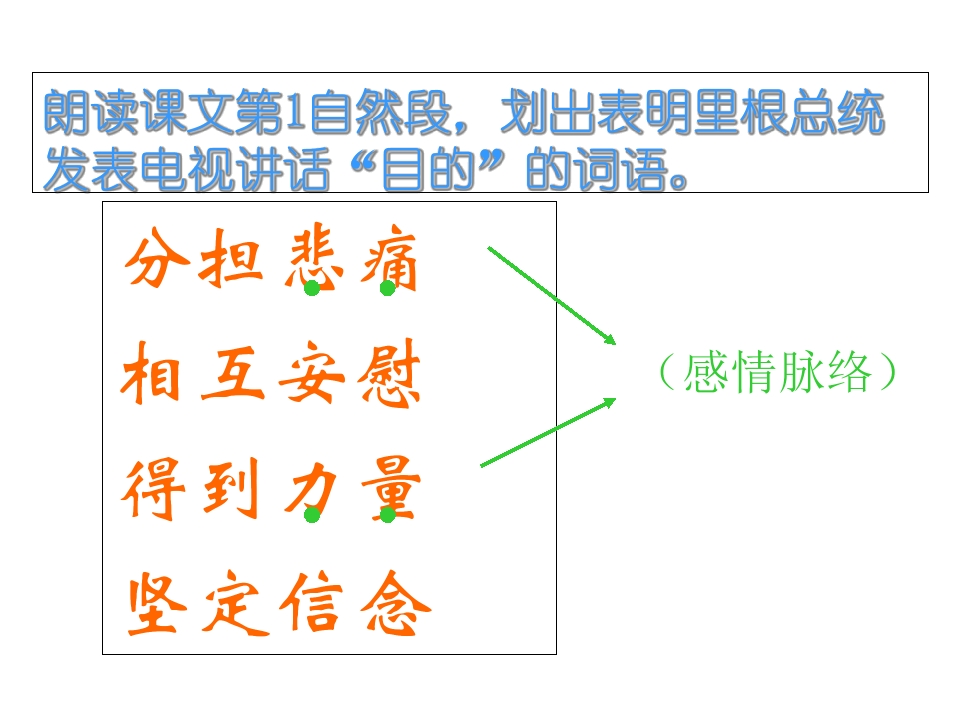 朗读课文第1自然段，划出表明里根总统发表电视讲话“目的”的词语。

分担悲痛

相互安慰

得到力量

坚定信念

（感情脉络）